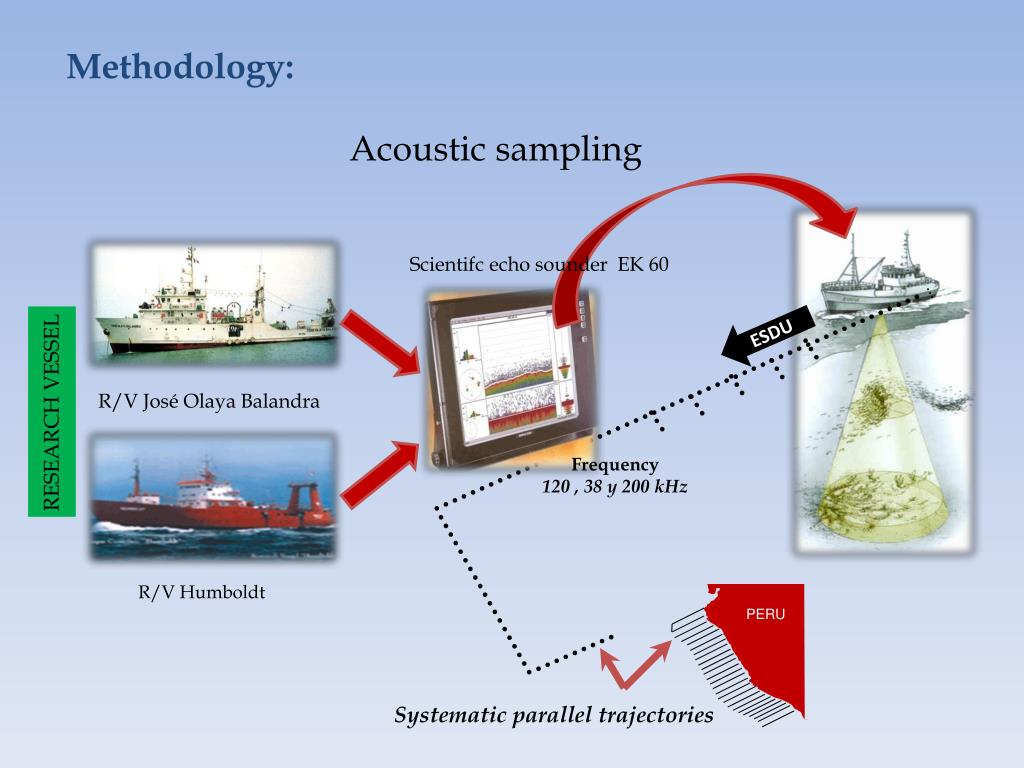 Methodology:

Acoustic sampling

RESEARCH VESSEL

R/V José Olaya Balandra

R/V Humboldt

Scientifc echo sounder EK 60

Frequency
120 , 38 y 200 kHz

ESDU

PERU

Systematic parallel trajectories